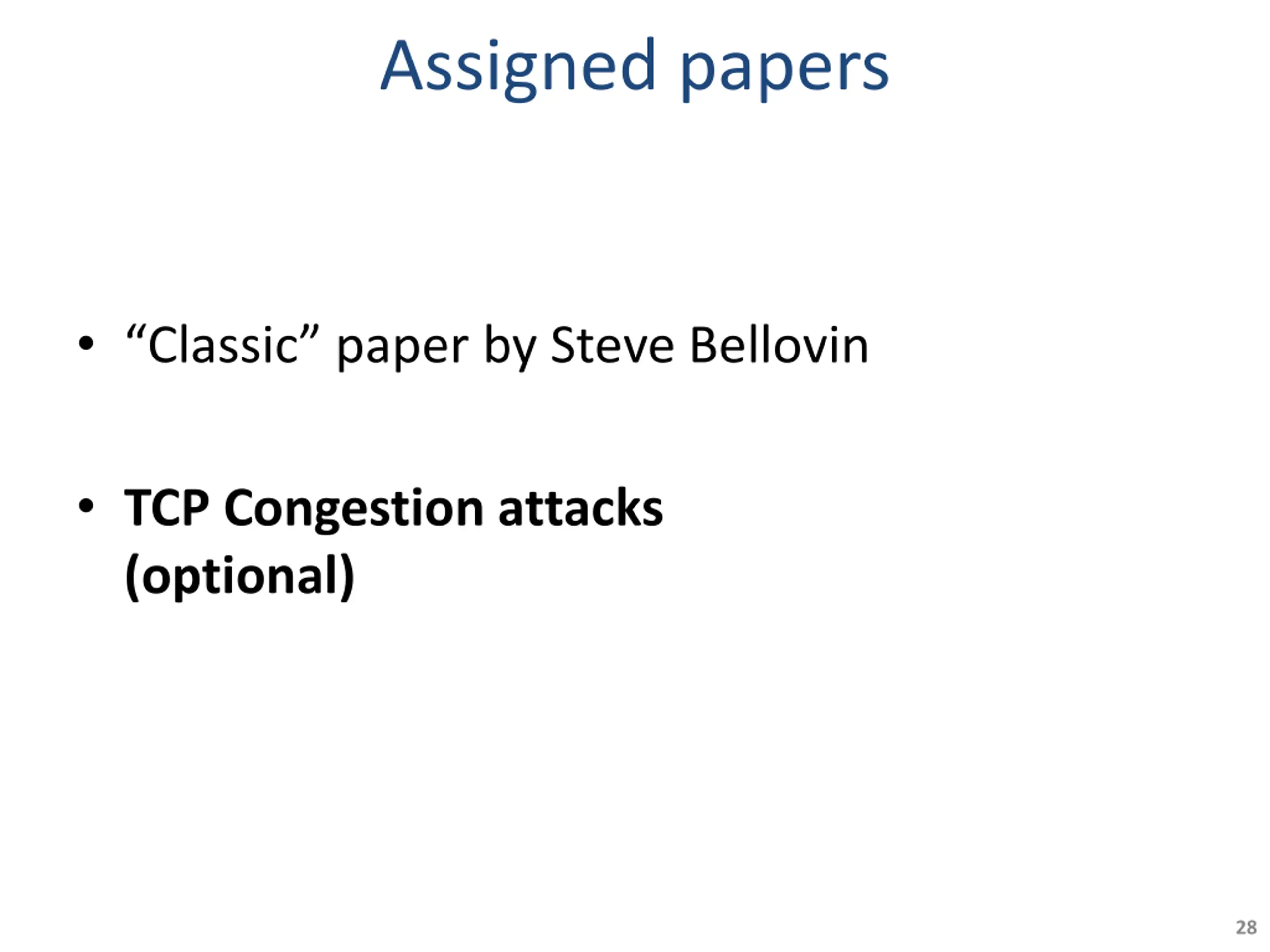 Assigned papers

• “Classic” paper by Steve Bellovin

• TCP Congestion attacks (optional)

28